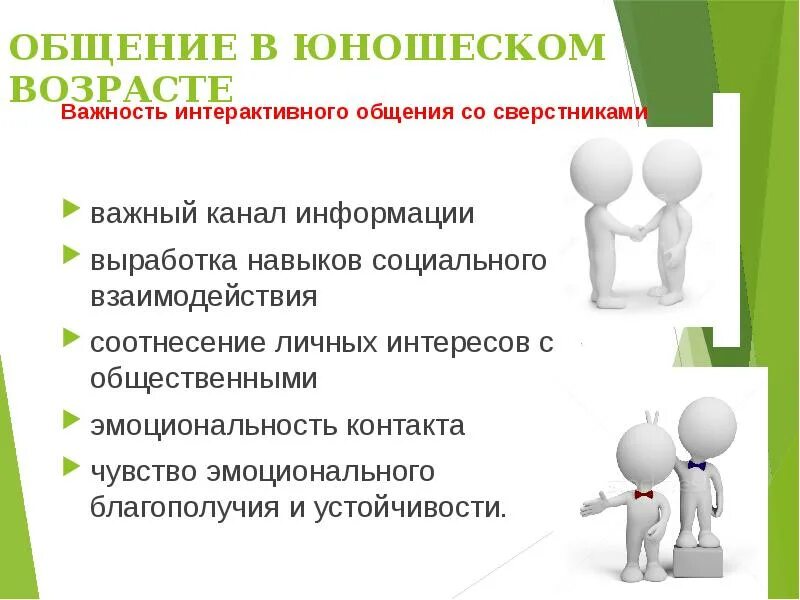 ОБЩЕНИЕ В ЮНОШЕСКОМ ВОЗРАСТЕ

Важность интерактивного общения со сверстниками

важный канал информации

выработка навыков социального взаимодействия

соотнесение личных интересов с общественными

эмоциональность контакта

чувство эмоционального благополучия и устойчивости.